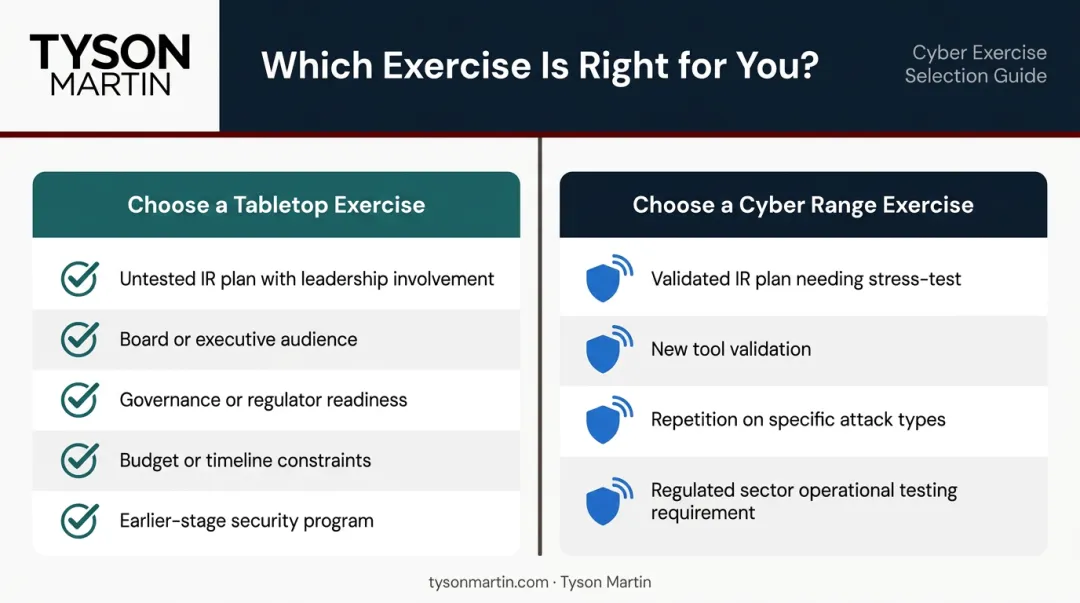 TYSON MARTIN

Which Exercise Is Right for You?

Cyber Exercise Selection Guide

Choose a Tabletop Exercise

Untested IR plan with leadership involvement

Board or executive audience

Governance or regulator readiness

Budget or timeline constraints

Earlier-stage security program

Choose a Cyber Range Exercise

Validated IR plan needing stress-test

New tool validation

Repetition on specific attack types

Regulated sector operational testing requirement

tysonmartin.com · Tyson Martin